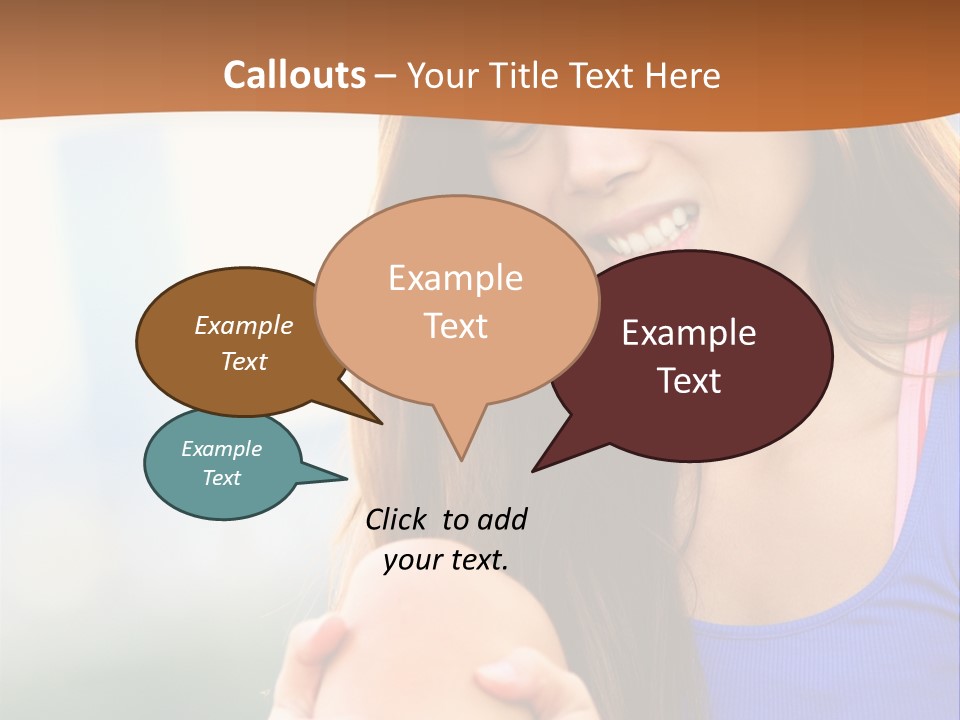 Callouts – Your Title Text Here

Example Text

Example Text

Example Text

Example Text

Click to add your text.